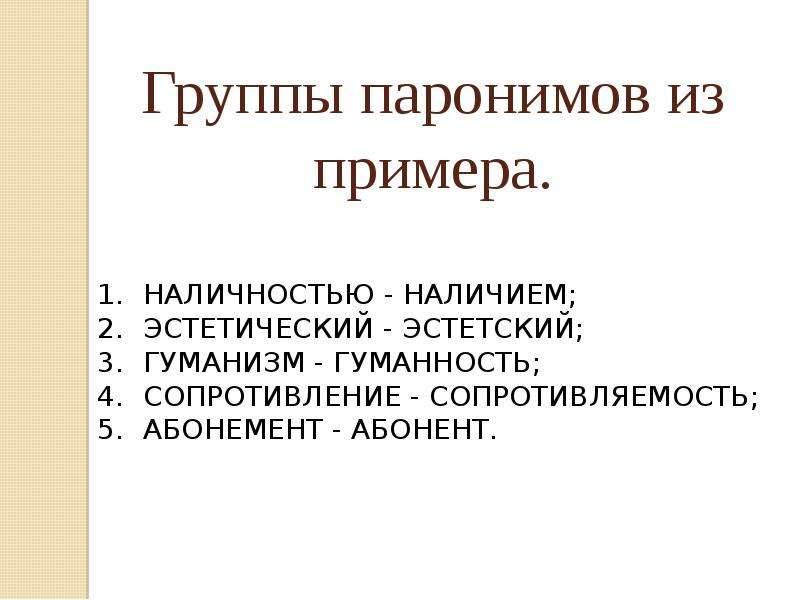 Группы паронимов из примера.

1. НАЛИЧНОСТЬЮ - НАЛИЧИЕМ;
2. ЭСТЕТИЧЕСКИЙ - ЭСТЕТСКИЙ;
3. ГУМАНИЗМ - ГУМАННОСТЬ;
4. СОПРОТИВЛЕНИЕ - СОПРОТИВЛЯЕМОСТЬ;
5. АБОНЕМЕНТ - АБОНЕНТ.